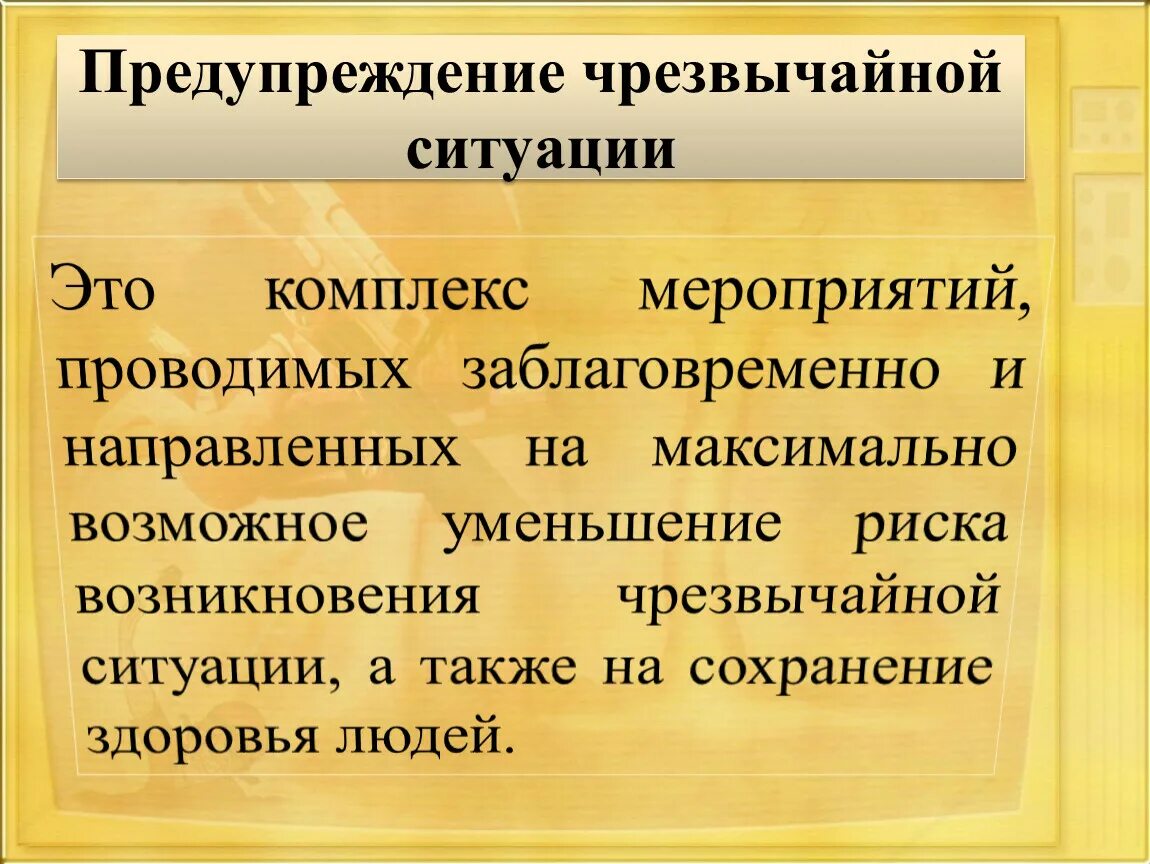 Предупреждение чрезвычайной ситуации

Это комплекс мероприятий, проводимых заблаговременно и направленных на максимально возможное уменьшение риска возникновения чрезвычайной ситуации, а также на сохранение здоровья людей.